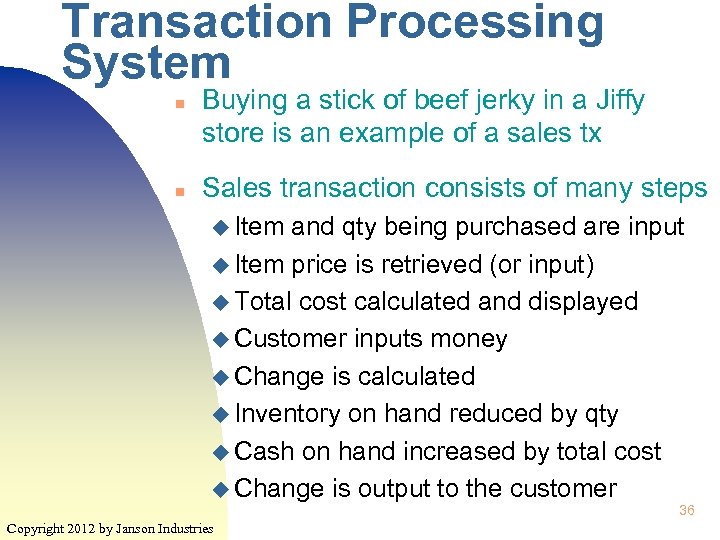 Transaction Processing System

■ Buying a stick of beef jerky in a Jiffy store is an example of a sales tx

■ Sales transaction consists of many steps
◆ Item and qty being purchased are input
◆ Item price is retrieved (or input)
◆ Total cost calculated and displayed
◆ Customer inputs money
◆ Change is calculated
◆ Inventory on hand reduced by qty
◆ Cash on hand increased by total cost
◆ Change is output to the customer

36

Copyright 2012 by Janson Industries